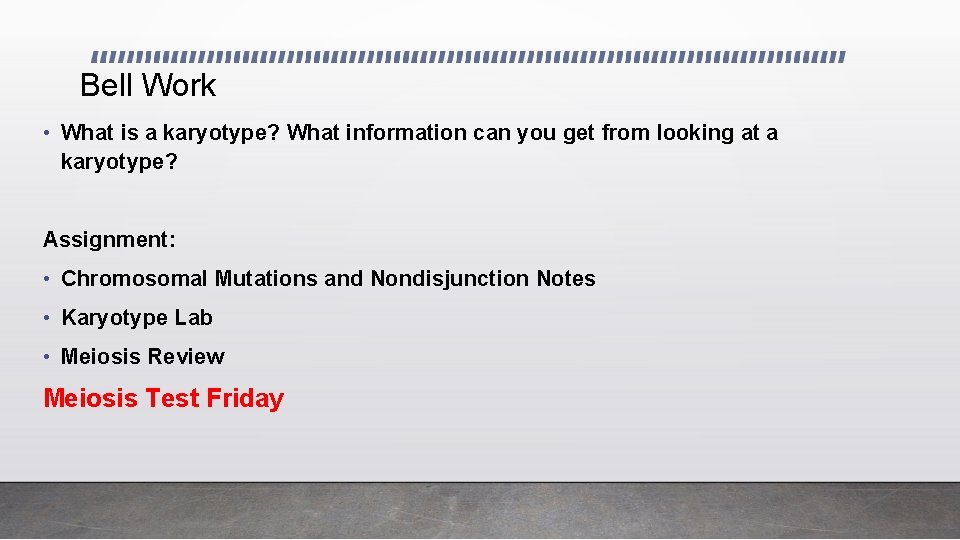 Bell Work

• What is a karyotype? What information can you get from looking at a karyotype?

Assignment:

• Chromosomal Mutations and Nondisjunction Notes

• Karyotype Lab

• Meiosis Review

Meiosis Test Friday